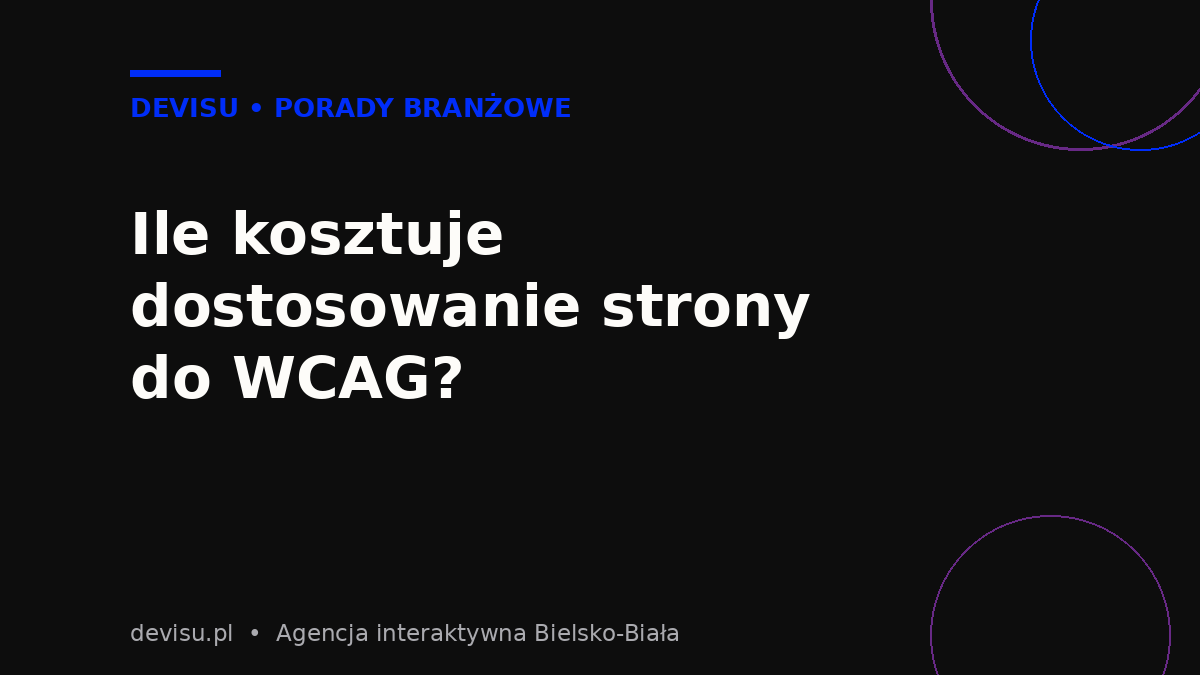 DEVISU • PORADY BRANŻOWE

Ile kosztuje dostosowanie strony do WCAG?

devisu.pl • Agencja interaktywna Bielsko-Biała